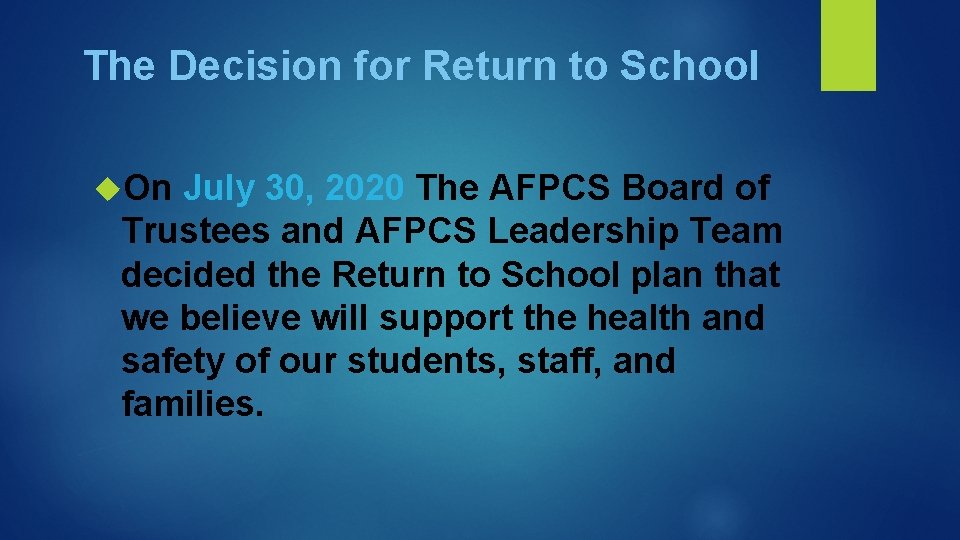 The Decision for Return to School

On July 30, 2020 The AFPCS Board of Trustees and AFPCS Leadership Team decided the Return to School plan that we believe will support the health and safety of our students, staff, and families.